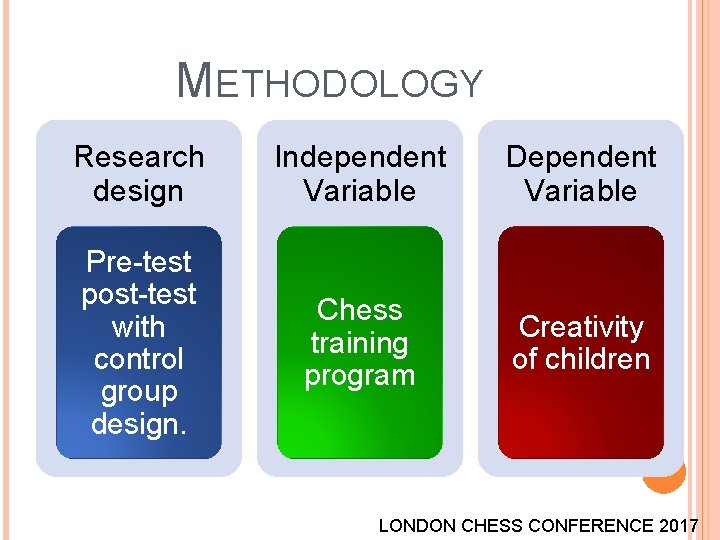 METHODOLOGY

Research design

Pre-test post-test with control group design.

Independent Variable

Chess training program

Dependent Variable

Creativity of children

LONDON CHESS CONFERENCE 2017